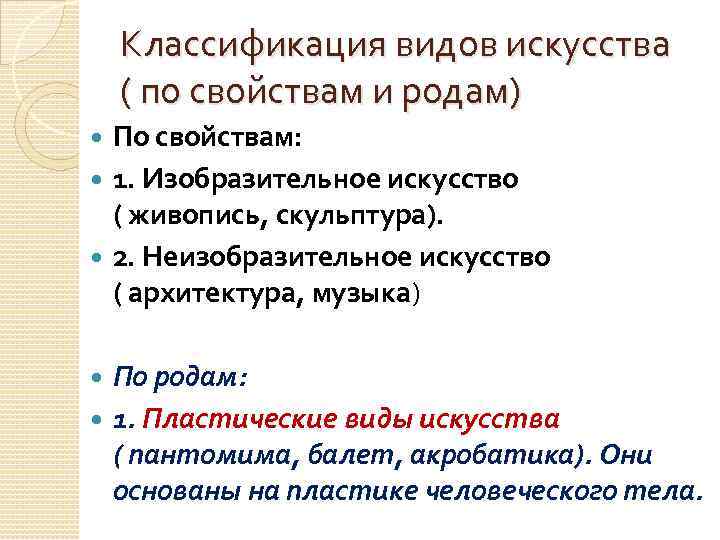 Классификация видов искусства ( по свойствам и родам)

По свойствам:

1. Изобразительное искусство ( живопись, скульптура).

2. Неизобразительное искусство ( архитектура, музыка)

По родам:

1. Пластические виды искусства ( пантомима, балет, акробатика). Они основаны на пластике человеческого тела.